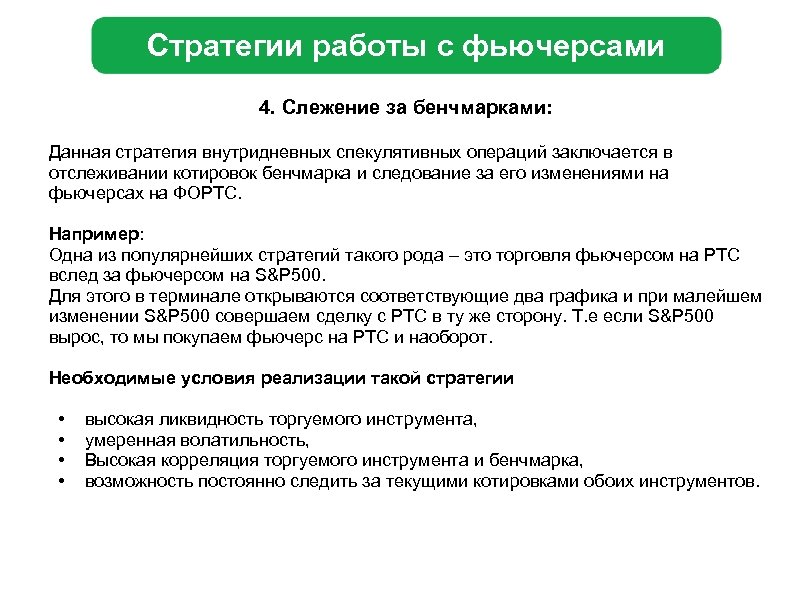 Стратегии работы с фьючерсами

4. Слежение за бенчмарками:

Данная стратегия внутридневных спекулятивных операций заключается в отслеживании котировок бенчмарка и следование за его изменениями на фьючерсах на ФОРТС.

Например:
Одна из популярнейших стратегий такого рода – это торговля фьючерсом на РТС вслед за фьючерсом на S&P500.
Для этого в терминале открываются соответствующие два графика и при малейшем изменении S&P500 совершаем сделку с РТС в ту же сторону. Т.е если S&P500 вырос, то мы покупаем фьючерс на РТС и наоборот.

Необходимые условия реализации такой стратегии

• высокая ликвидность торгуемого инструмента,
• умеренная волатильность,
• Высокая корреляция торгуемого инструмента и бенчмарка,
• возможность постоянно следить за текущими котировками обоих инструментов.